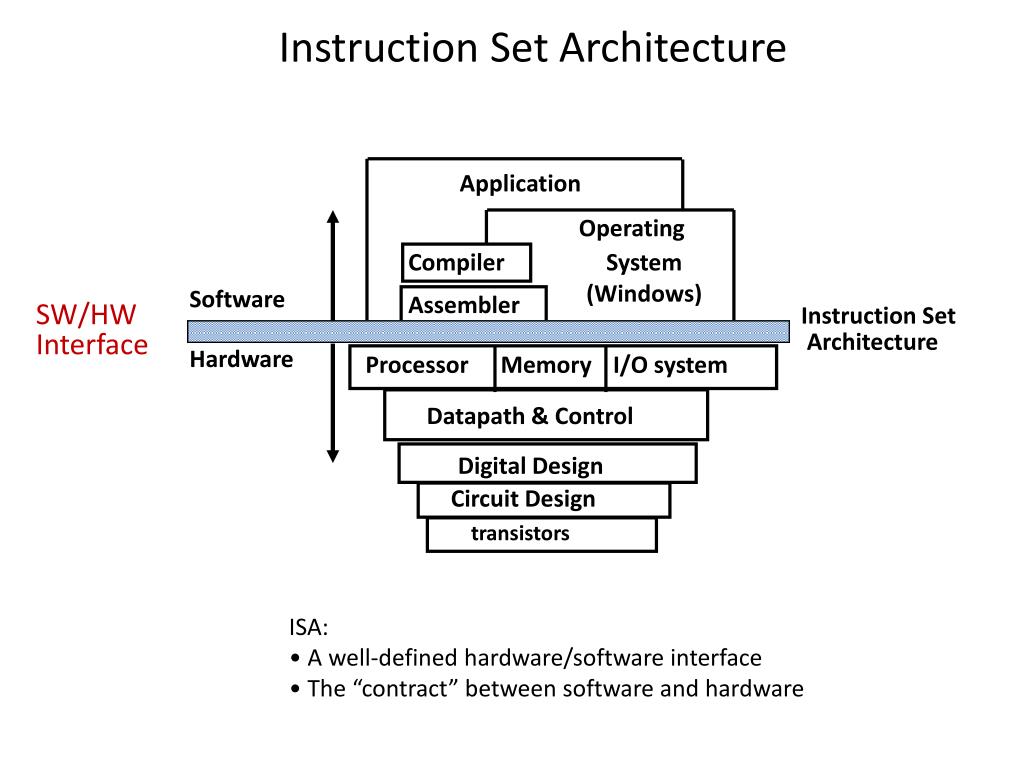 Instruction Set Architecture

Application

Operating System (Windows)

Compiler

Assembler

Software

SW/HW Interface

Instruction Set Architecture

Hardware

Processor

Memory

I/O system

Datapath & Control

Digital Design

Circuit Design

transistors

ISA:
• A well-defined hardware/software interface
• The “contract” between software and hardware